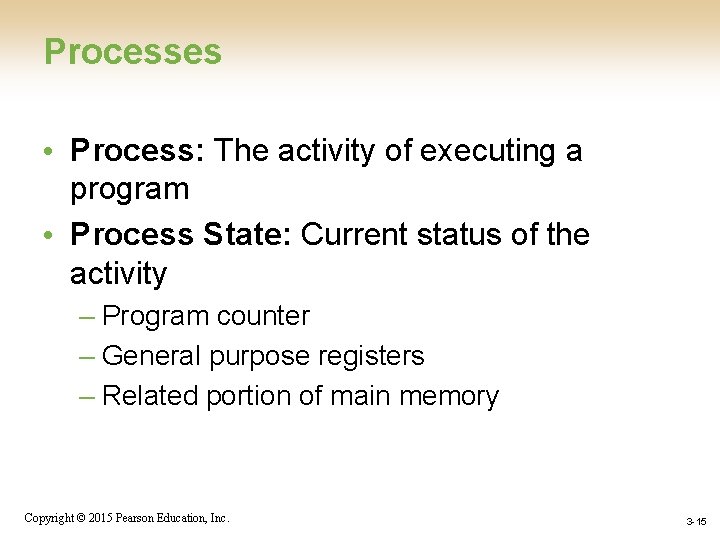 Processes

• Process: The activity of executing a program

• Process State: Current status of the activity

– Program counter

– General purpose registers

– Related portion of main memory

Copyright © 2015 Pearson Education, Inc.

3-15